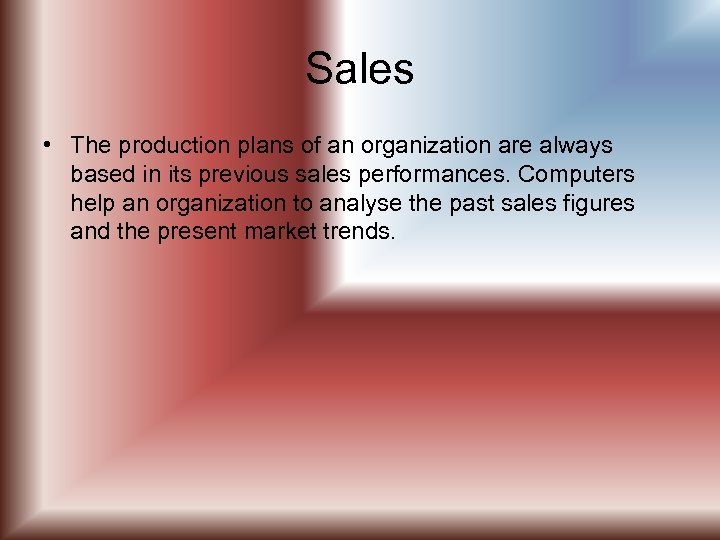 Sales

• The production plans of an organization are always based in its previous sales performances. Computers help an organization to analyse the past sales figures and the present market trends.